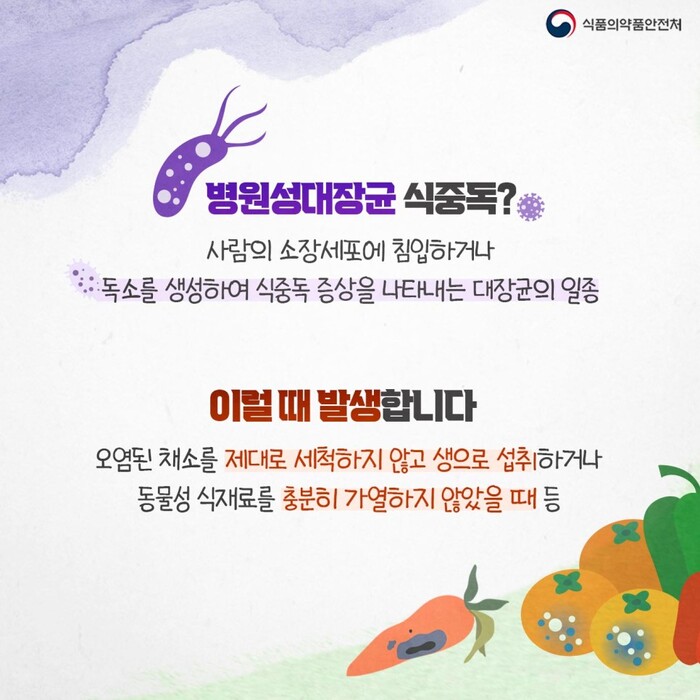 식품의약품안전처

병원성대장균 식중독?

사람의 소장세포에 침입하거나
독소를 생성하여 식중독 증상을 나타내는 대장균의 일종

이럴 때 발생합니다

오염된 채소를 제대로 세척하지 않고 생으로 섭취하거나
동물성 식재료를 충분히 가열하지 않았을 때 등